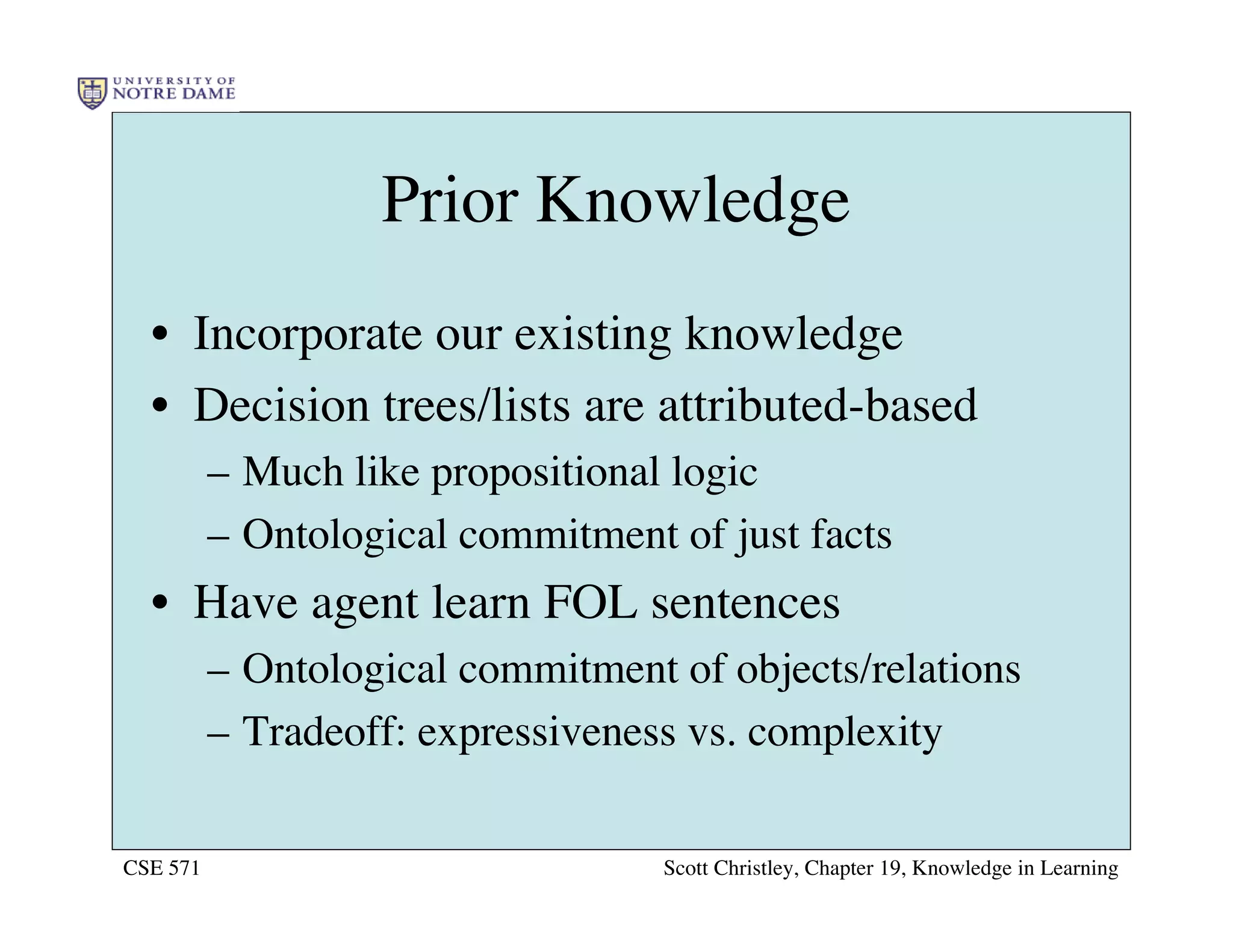 UNIVERSITY OF NOTRE DAME

Prior Knowledge

• Incorporate our existing knowledge
• Decision trees/lists are attributed-based
– Much like propositional logic
– Ontological commitment of just facts
• Have agent learn FOL sentences
– Ontological commitment of objects/relations
– Tradeoff: expressiveness vs. complexity

CSE 571

Scott Christley, Chapter 19, Knowledge in Learning